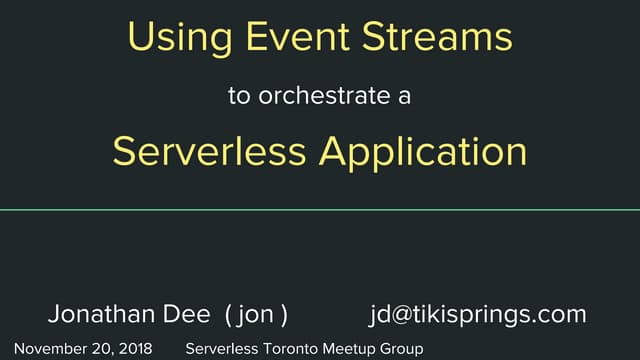 Using Event Streams

to orchestrate a

Serverless Application

Jonathan Dee ( jon ) jd@tikisprings.com

November 20, 2018 Serverless Toronto Meetup Group